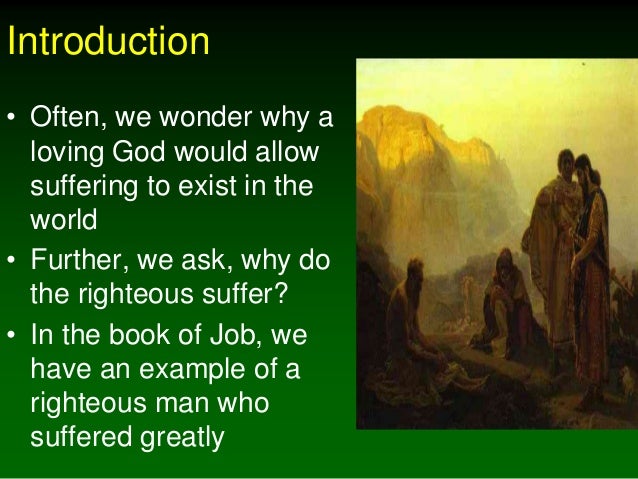 Introduction

• Often, we wonder why a loving God would allow suffering to exist in the world
• Further, we ask, why do the righteous suffer?
• In the book of Job, we have an example of a righteous man who suffered greatly